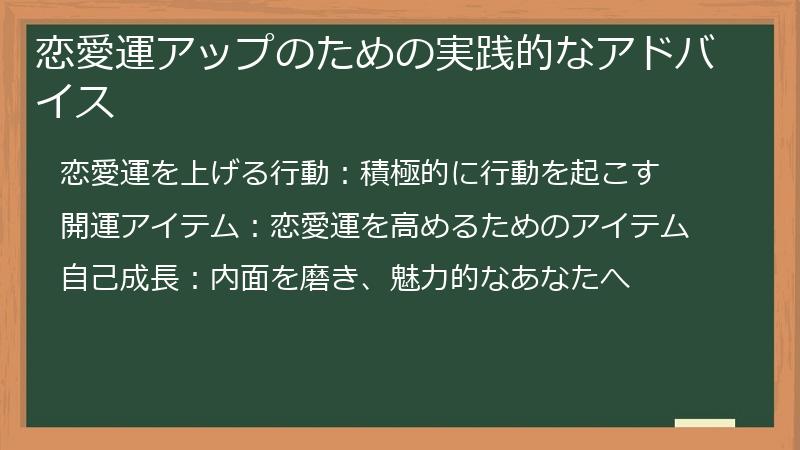 恋愛運アップのための実践的なアドバイス

恋愛運を上げる行動：積極的に行動を起こす

開運アイテム：恋愛運を高めるためのアイテム

自己成長：内面を磨き、魅力的なあなたへ